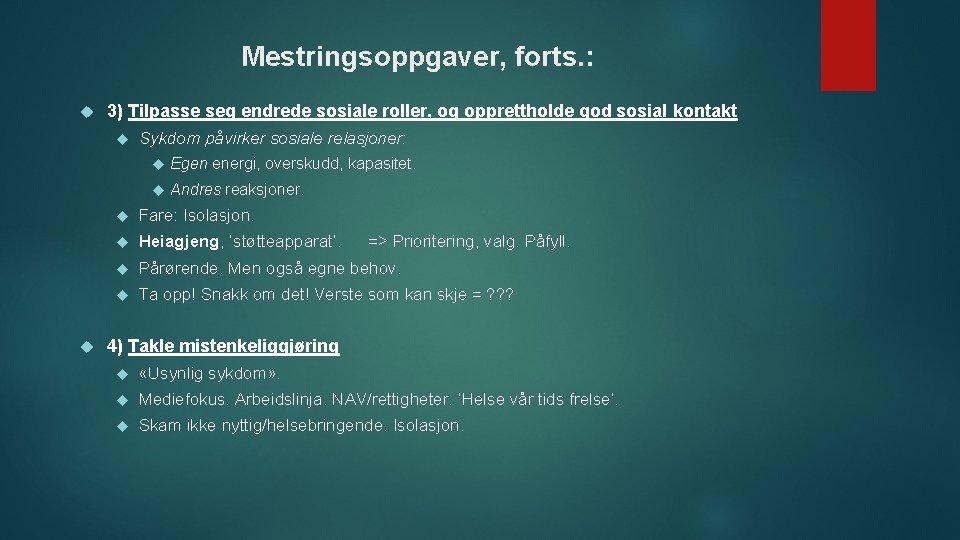 Mestringsoppgaver, forts.:

3) Tilpasse seg endrede sosiale roller, og opprettholde god sosial kontakt

Sykdom påvirker sosiale relasjoner:

Egen energi, overskudd, kapasitet.

Andres reaksjoner.

Fare: Isolasjon.

Heiagjeng, 'støtteapparat'. => Prioritering, valg. Påfyll.

Pårørende. Men også egne behov.

Ta opp! Snakk om det! Verste som kan skje = ???

4) Takle mistenkeliggjøring

«Usynlig sykdom».

Mediefokus. Arbeidslinja. NAV/rettigheter. 'Helse vår tids frelse'.

Skam ikke nyttig/helsebringende. Isolasjon.